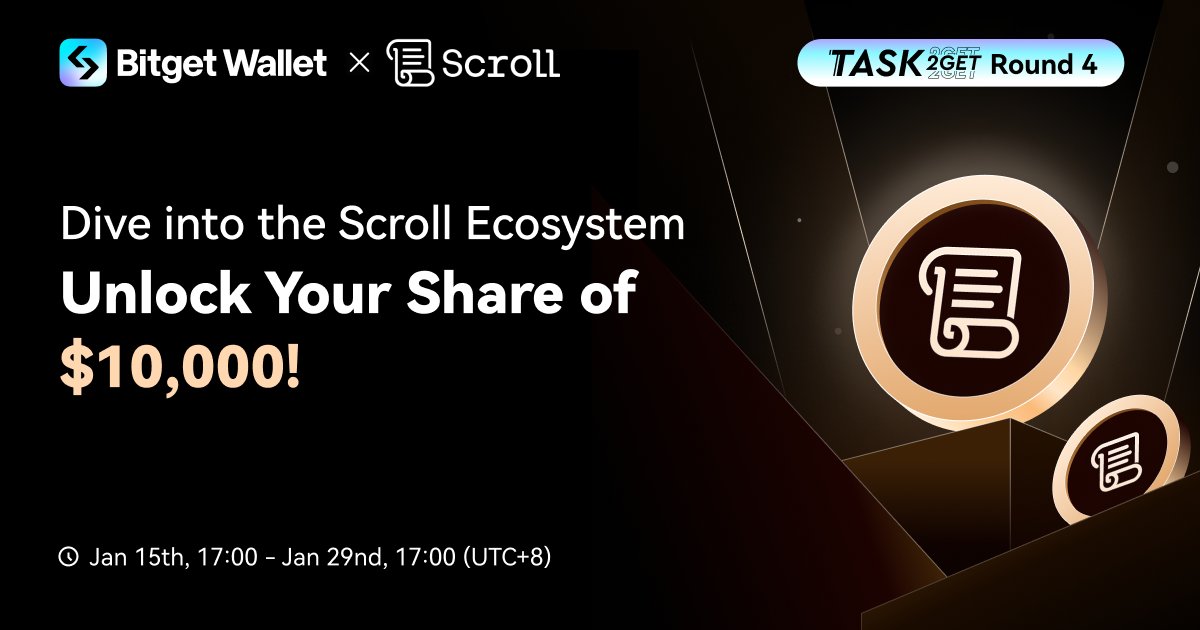 Bitget Wallet × Scroll

TASK 2GET Round 4

Dive into the Scroll Ecosystem

Unlock Your Share of $10,000!

Jan 15th, 17:00 - Jan 29nd, 17:00 (UTC+8)